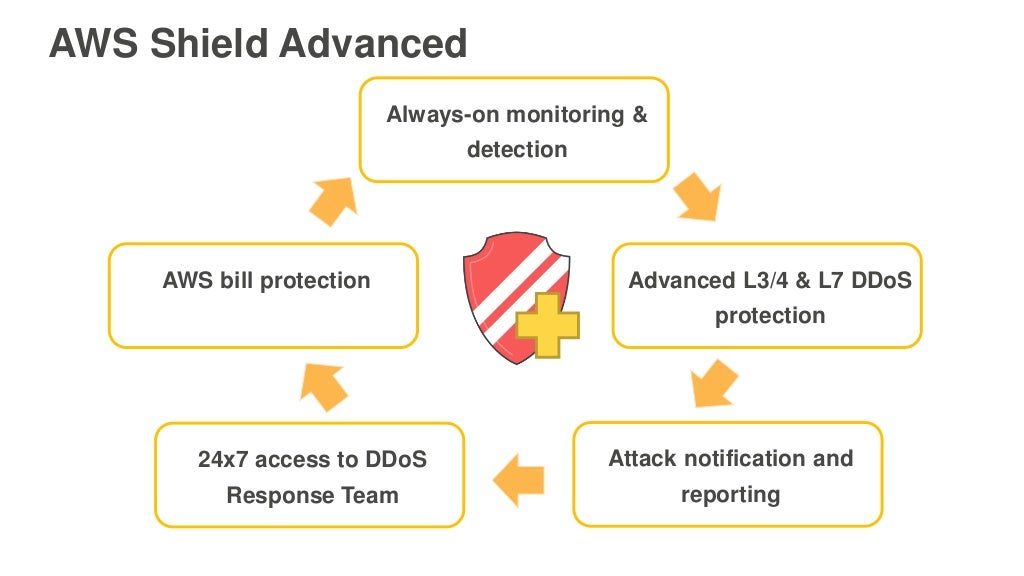 AWS Shield Advanced

Always-on monitoring & detection

Advanced L3/4 & L7 DDoS protection

Attack notification and reporting

24x7 access to DDoS Response Team

AWS bill protection